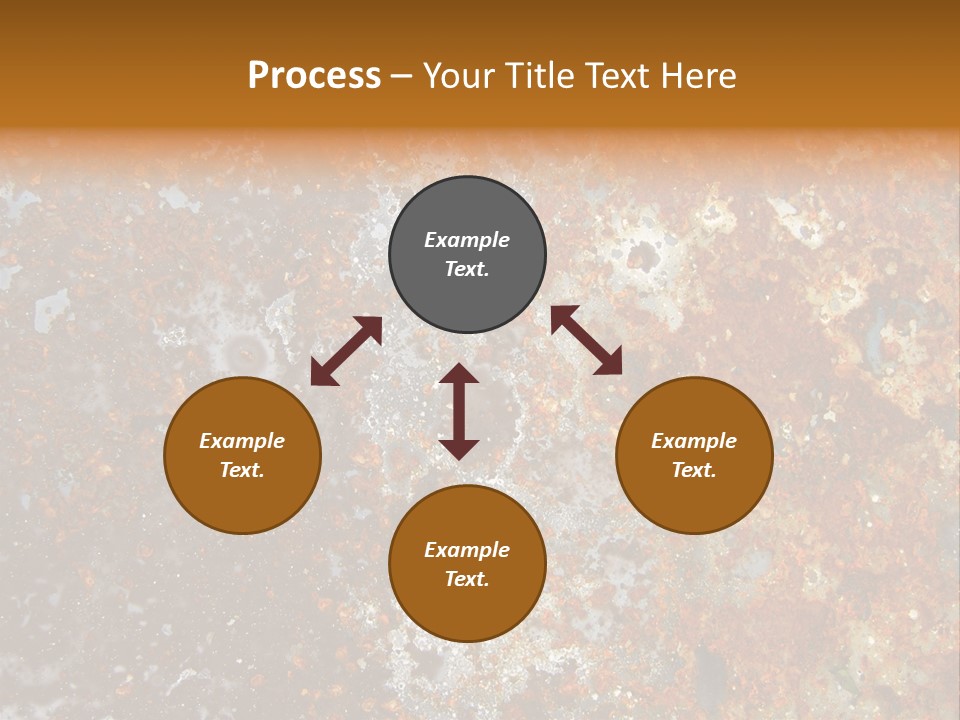 Process – Your Title Text Here

Example Text.

Example Text.

Example Text.

Example Text.